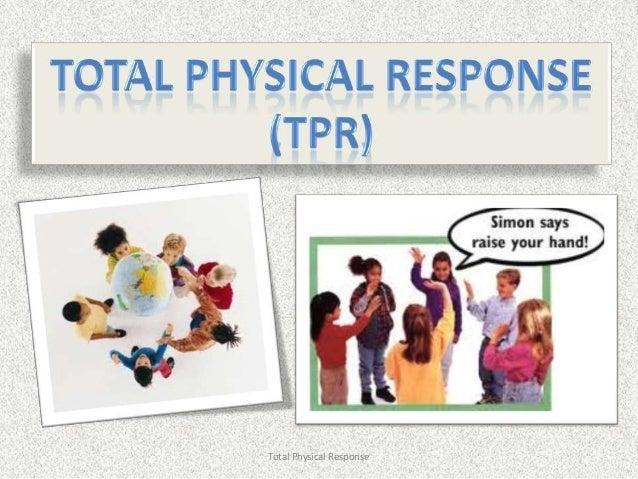 TOTAL PHYSICAL RESPONSE (TPR)

Simon says raise your hand!

Total Physical Response